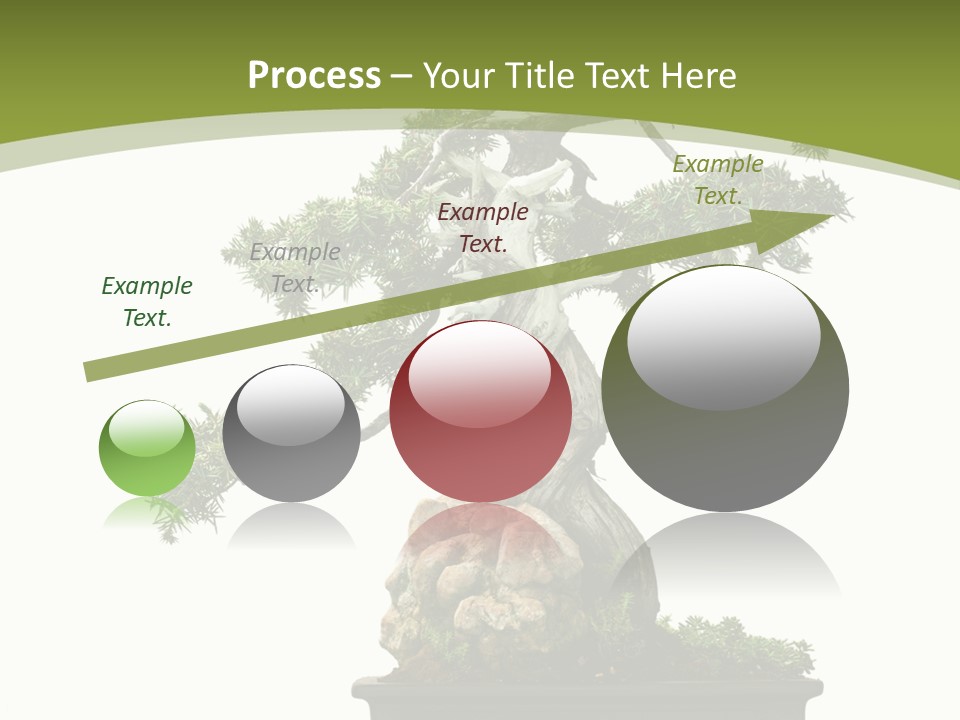 Process – Your Title Text Here

Example Text.

Example Text.

Example Text.

Example Text.